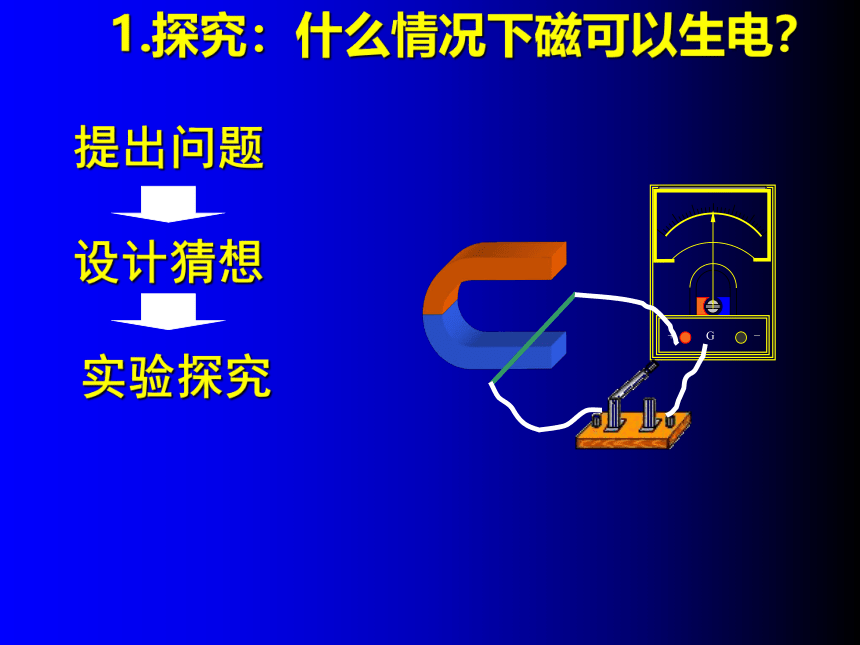 1.探究：什么情况下磁可以生电？

提出问题

设计猜想

实验探究

G